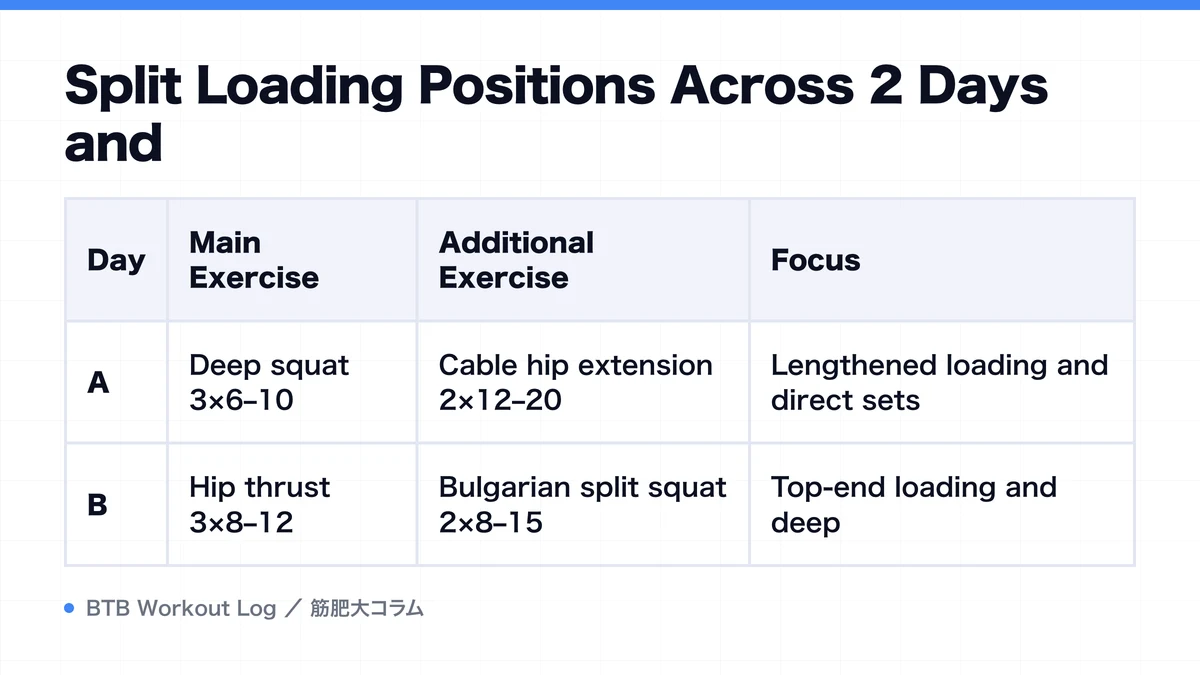 Split Loading Positions Across 2 Days and

| Day | Main Exercise | Additional Exercise | Focus |
|---|---|---|---|
| A | Deep squat 3×6–10 | Cable hip extension 2×12–20 | Lengthened loading and direct sets |
| B | Hip thrust 3×8–12 | Bulgarian split squat 2×8–15 | Top-end loading and deep |

BTB Workout Log ／ 筋肥大コラム